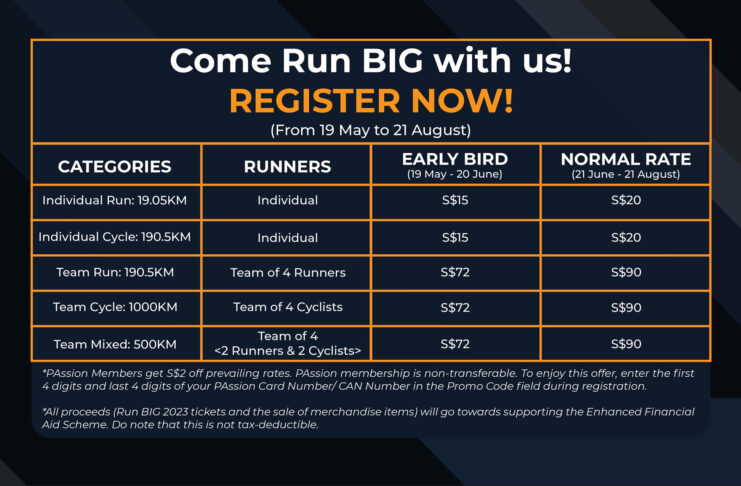 Come Run BIG with us!

REGISTER NOW!

(From 19 May to 21 August)

| CATEGORIES | RUNNERS | EARLY BIRD (19 May - 20 June) | NORMAL RATE (21 June - 21 August) |
|---|---|---|---|
| Individual Run: 19.05KM | Individual | S$15 | S$20 |
| Individual Cycle: 190.5KM | Individual | S$15 | S$20 |
| Team Run: 190.5KM | Team of 4 Runners | S$72 | S$90 |
| Team Cycle: 1000KM | Team of 4 Cyclists | S$72 | S$90 |
| Team Mixed: 500KM | Team of 4 <2 Runners & 2 Cyclists> | S$72 | S$90 |

*PAssion Members get S$2 off prevailing rates. PAssion membership is non-transferable. To enjoy this offer, enter the first 4 digits and last 4 digits of your PAssion Card Number/ CAN Number in the Promo Code field during registration.

*All proceeds (Run BIG 2023 tickets and the sale of merchandise items) will go towards supporting the Enhanced Financial Aid Scheme. Do note that this is not tax-deductible.